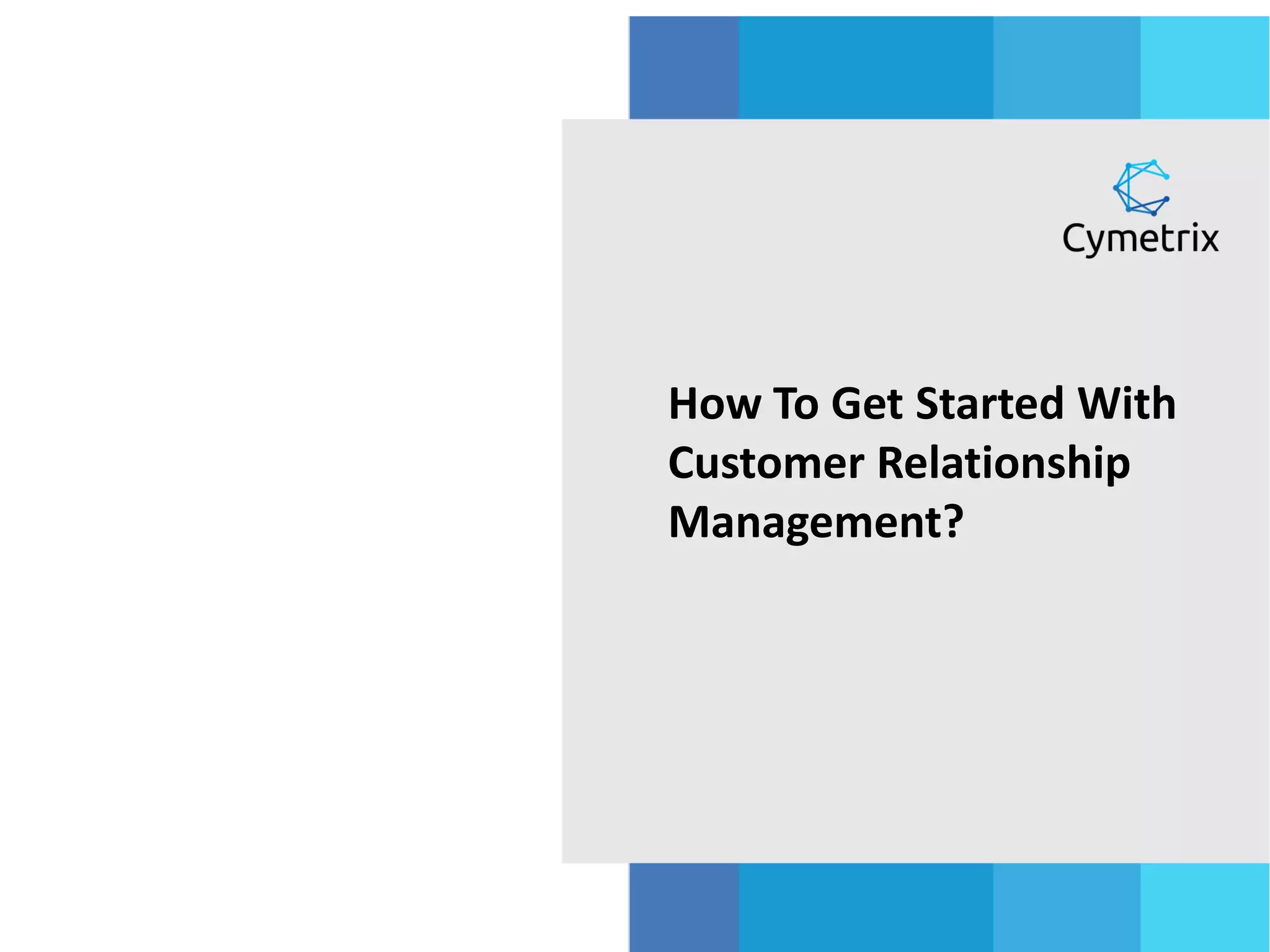 Cymetrix

How To Get Started With Customer Relationship Management?